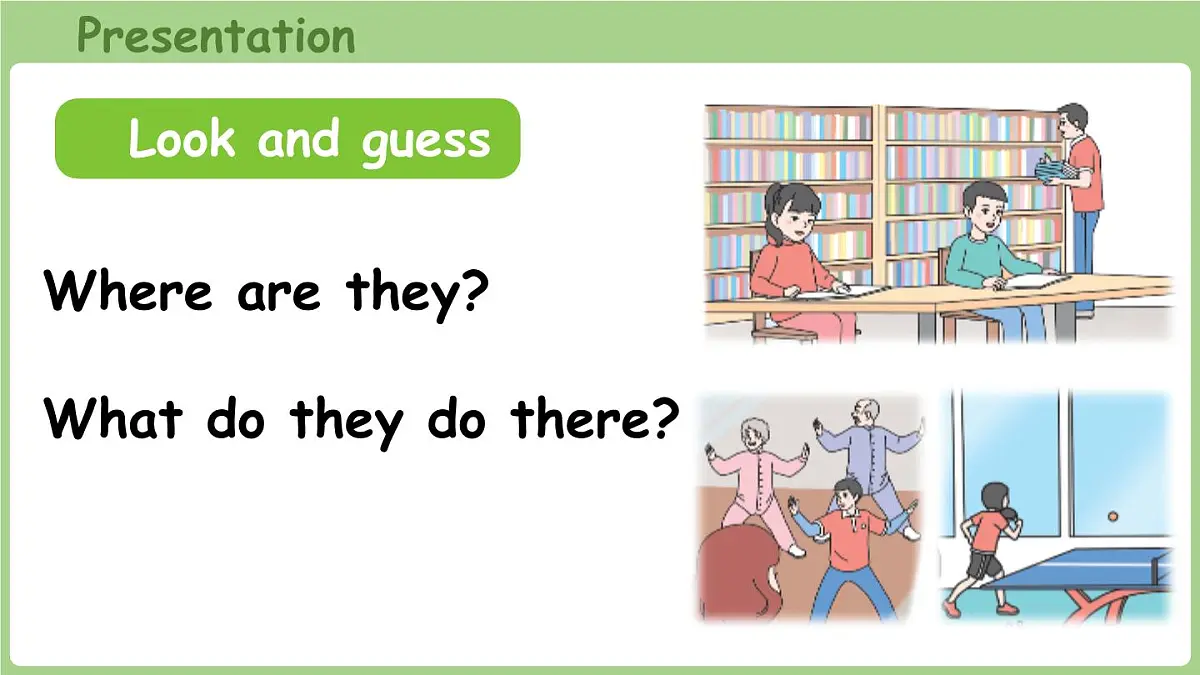 Presentation

Look and guess

Where are they?

What do they do there?